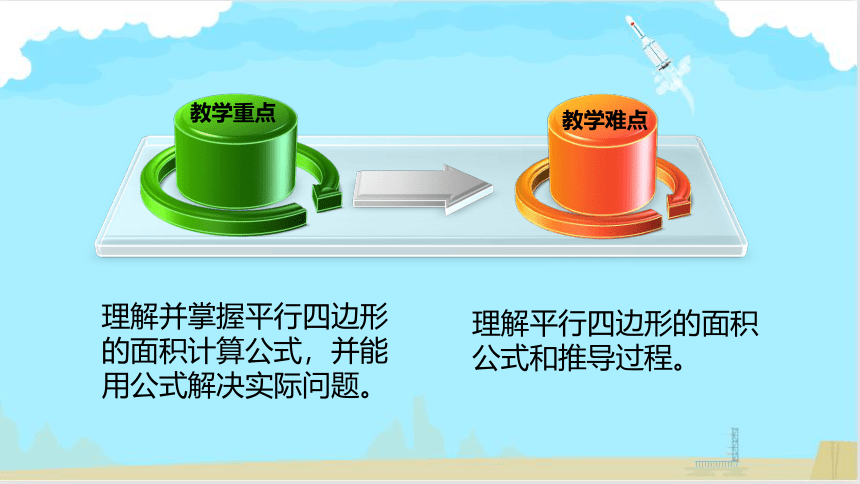 教学重点

教学难点

理解并掌握平行四边形的面积计算公式，并能用公式解决实际问题。

理解平行四边形的面积公式和推导过程。